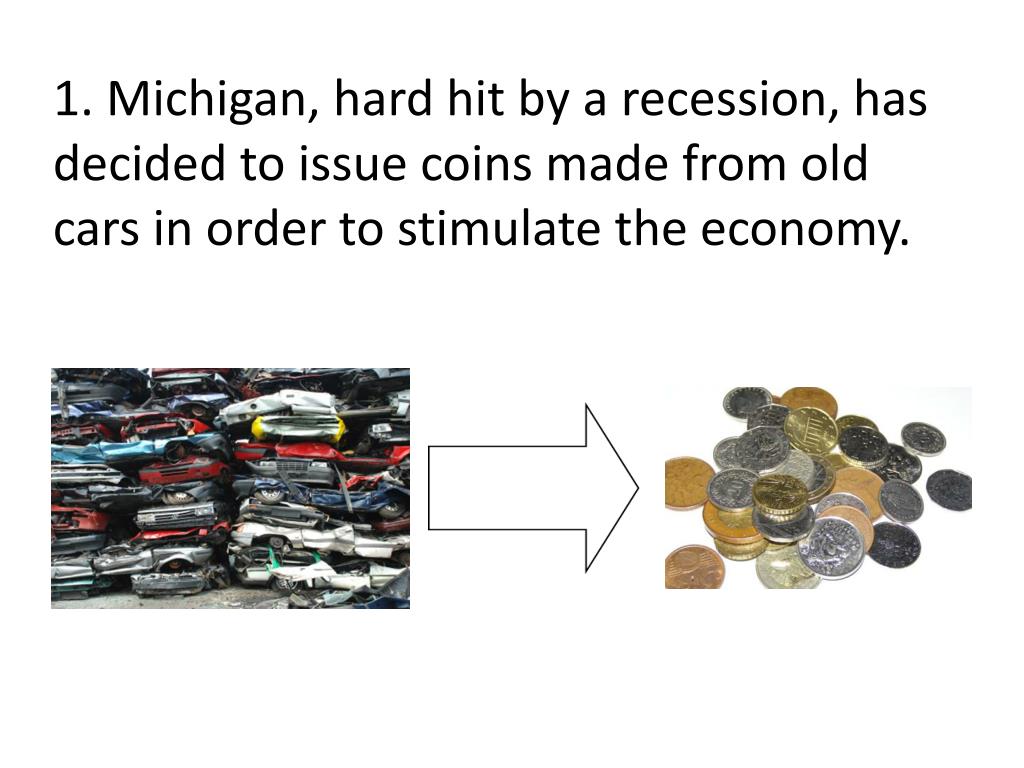 1. Michigan, hard hit by a recession, has decided to issue coins made from old cars in order to stimulate the economy.